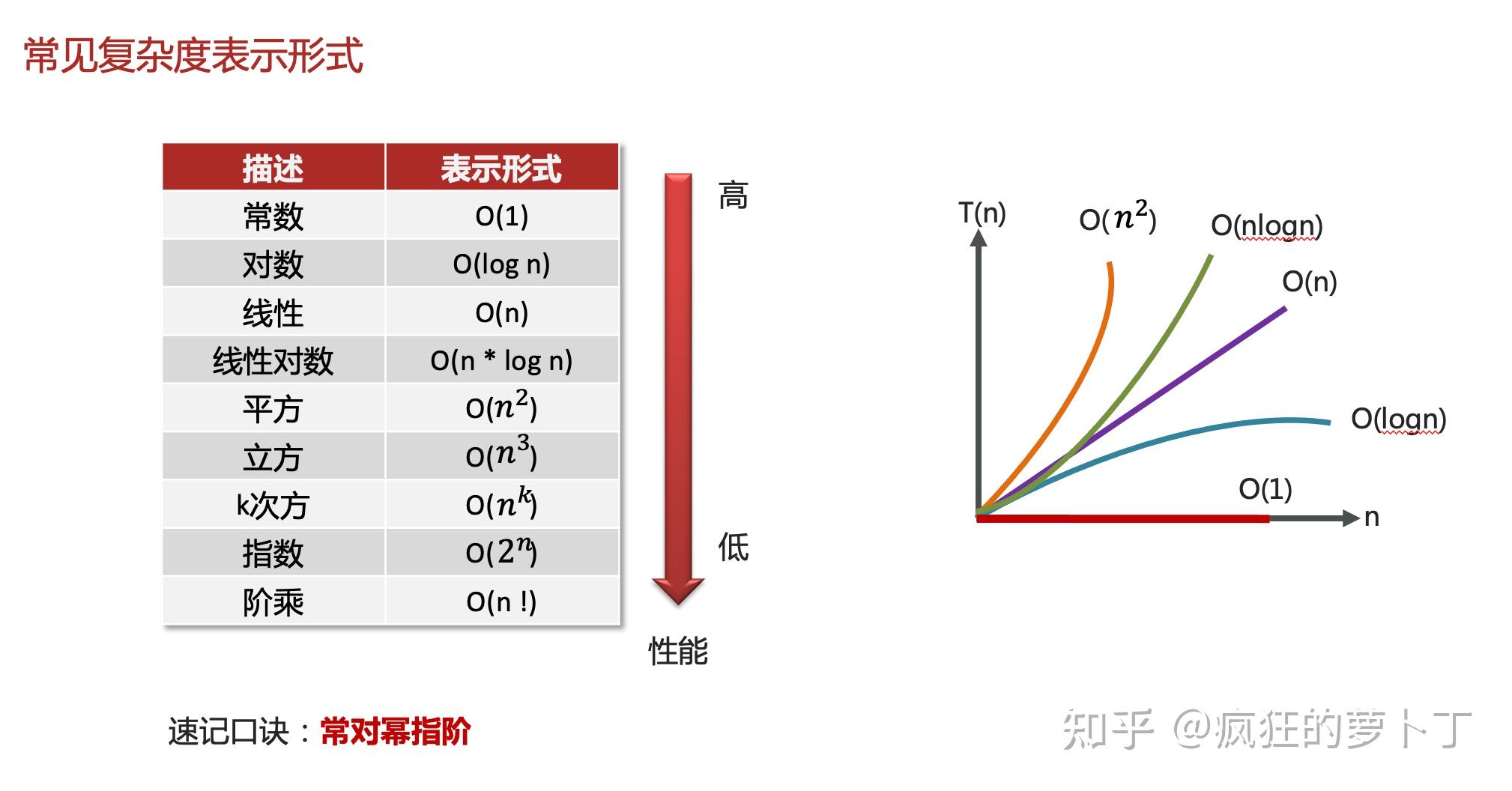 常见复杂度表示形式

| 描述 | 表示形式 |
|---|---|
| 常数 | O(1) |
| 对数 | O(log n) |
| 线性 | O(n) |
| 线性对数 | O(n * log n) |
| 平方 | O($n^2$) |
| 立方 | O($n^3$) |
| k次方 | O($n^k$) |
| 指数 | O($2^n$) |
| 阶乘 | O(n !) |

高

低

性能

T(n)

O($n^2$)

O(nlogn)

O(n)

O(logn)

O(1)

n

速记口诀：常对幂指阶

知乎 @疯狂的萝卜丁